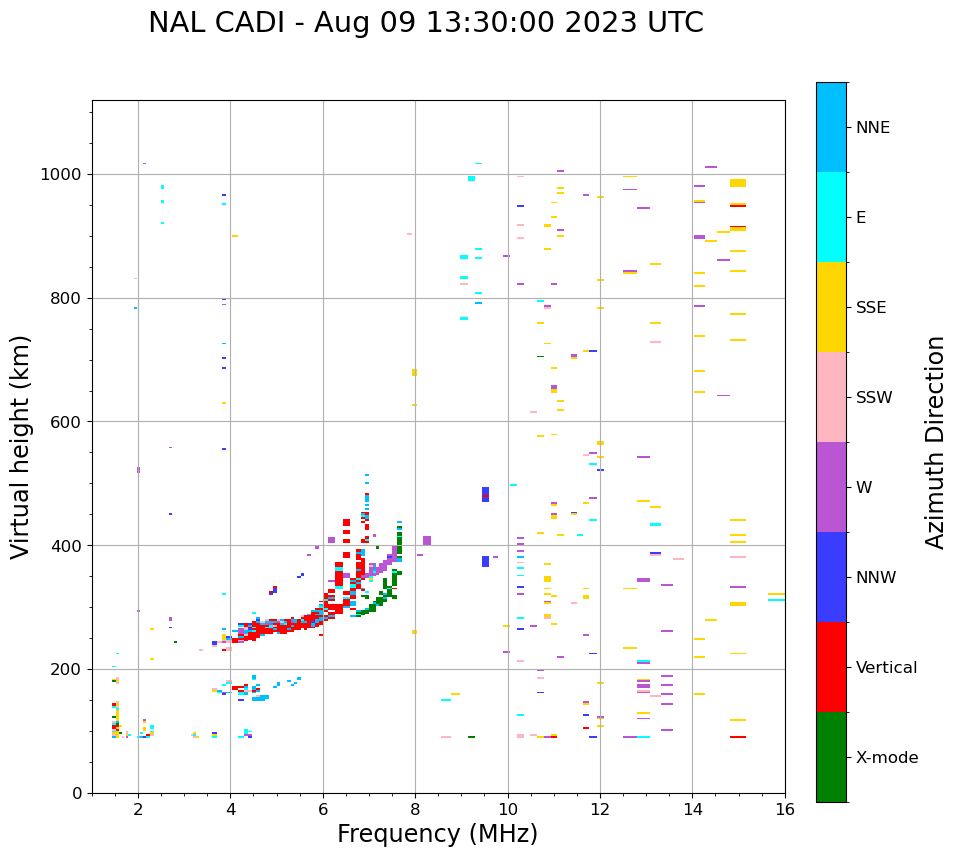 NAL CADI - Aug 09 13:30:00 2023 UTC

Virtual height (km)

1000
800
600
400
200
0

2 4 6 8 10 12 14 16

Frequency (MHz)

NNE
E
SSE
SSW
W
NNW
Vertical
X-mode

Azimuth Direction